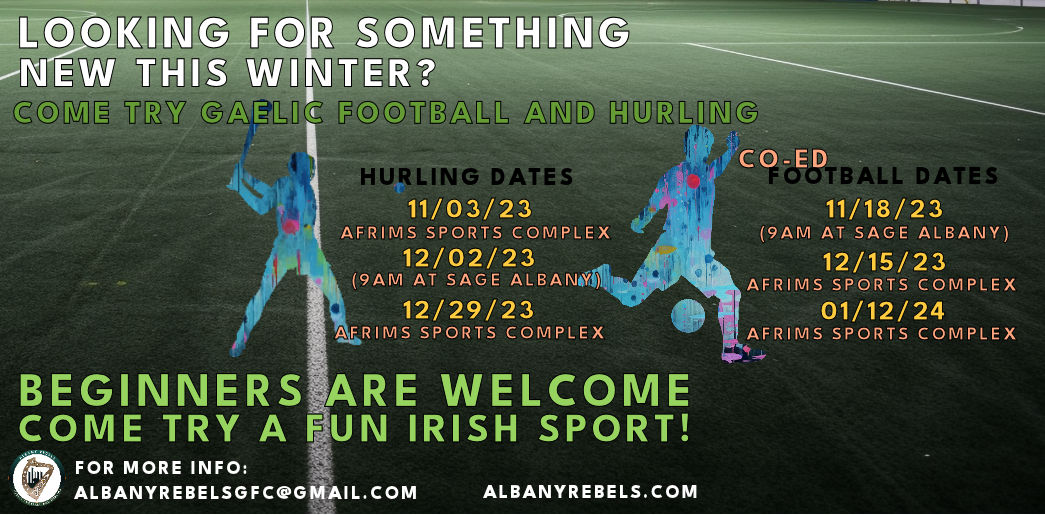 LOOKING FOR SOMETHING NEW THIS WINTER?

COME TRY GAELIC FOOTBALL AND HURLING

HURLING DATES

11/03/23
AFRIMS SPORTS COMPLEX

12/02/23
(9AM AT SAGE ALBANY)

12/29/23
AFRIMS SPORTS COMPLEX

CO-ED
FOOTBALL DATES

11/18/23
(9AM AT SAGE ALBANY)

12/15/23
AFRIMS SPORTS COMPLEX

01/12/24
AFRIMS SPORTS COMPLEX

BEGINNERS ARE WELCOME
COME TRY A FUN IRISH SPORT!

FOR MORE INFO:
ALBANYREBELSGFC@GMAIL.COM

ALBANYREBELS.COM